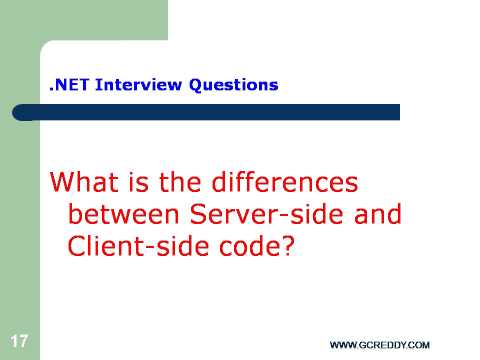 .NET Interview Questions

What is the differences between Server-side and Client-side code?

17

WWW.GCREDDY.COM